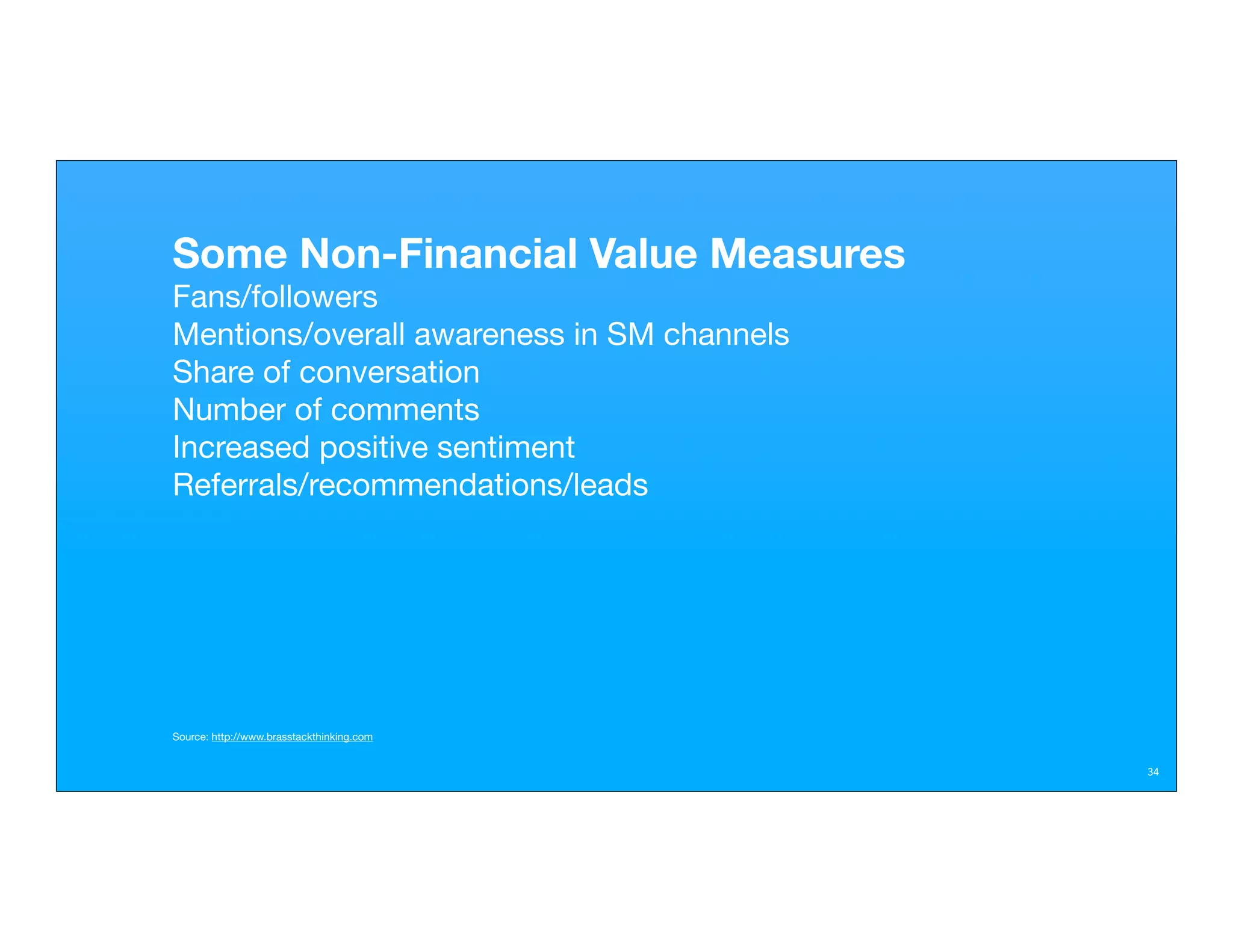 Some Non-Financial Value Measures
Fans/followers
Mentions/overall awareness in SM channels
Share of conversation
Number of comments
Increased positive sentiment
Referrals/recommendations/leads

Source: http://www.brasstackthinking.com

34